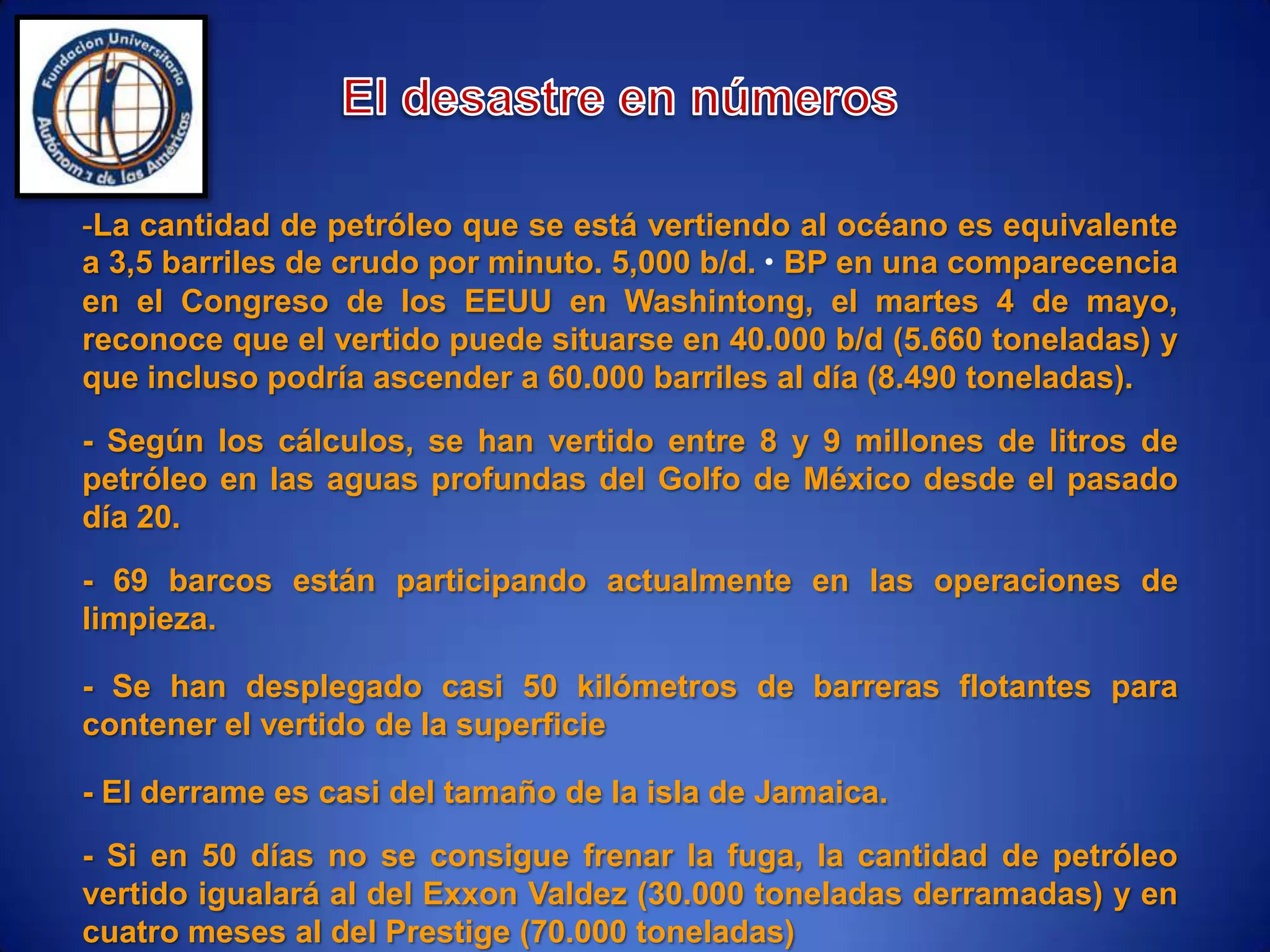 Fundacion Universitaria Autónoma de las Américas

El desastre en números

-La cantidad de petróleo que se está vertiendo al océano es equivalente a 3,5 barriles de crudo por minuto. 5,000 b/d. • BP en una comparecencia en el Congreso de los EEUU en Washintong, el martes 4 de mayo, reconoce que el vertido puede situarse en 40.000 b/d (5.660 toneladas) y que incluso podría ascender a 60.000 barriles al día (8.490 toneladas).

- Según los cálculos, se han vertido entre 8 y 9 millones de litros de petróleo en las aguas profundas del Golfo de México desde el pasado día 20.

- 69 barcos están participando actualmente en las operaciones de limpieza.

- Se han desplegado casi 50 kilómetros de barreras flotantes para contener el vertido de la superficie

- El derrame es casi del tamaño de la isla de Jamaica.

- Si en 50 días no se consigue frenar la fuga, la cantidad de petróleo vertido igualará al del Exxon Valdez (30.000 toneladas derramadas) y en cuatro meses al del Prestige (70.000 toneladas)